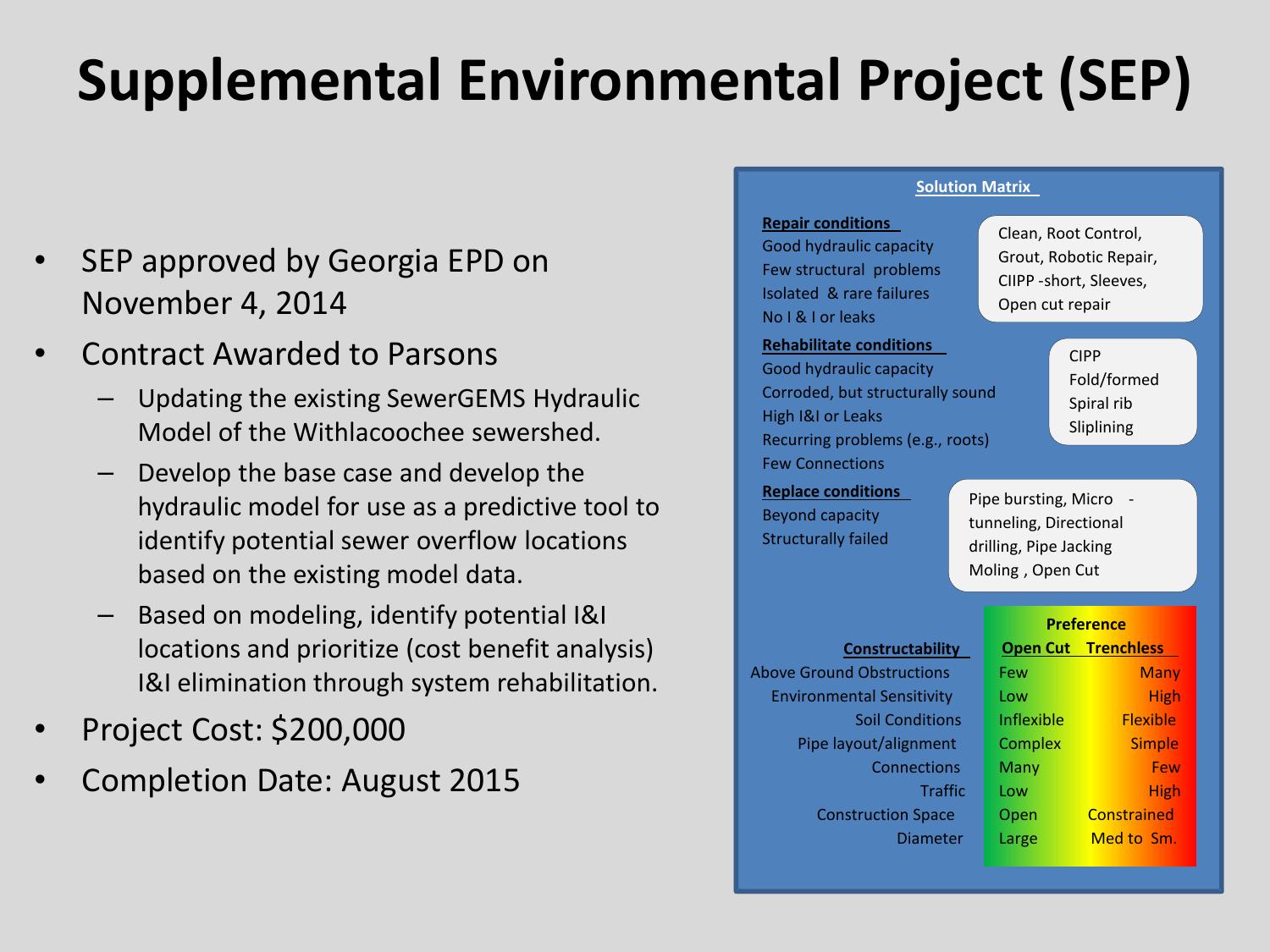 Supplemental Environmental Project (SEP)

• SEP approved by Georgia EPD on November 4, 2014
• Contract Awarded to Parsons
– Updating the existing SewerGEMS Hydraulic Model of the Withlacoochee sewershed.
– Develop the base case and develop the hydraulic model for use as a predictive tool to identify potential sewer overflow locations based on the existing model data.
– Based on modeling, identify potential I&I locations and prioritize (cost benefit analysis) I&I elimination through system rehabilitation.
• Project Cost: $200,000
• Completion Date: August 2015

Solution Matrix

Repair conditions
Good hydraulic capacity
Few structural problems
Isolated & rare failures
No I & I or leaks

Clean, Root Control, Grout, Robotic Repair, CIIPP -short, Sleeves, Open cut repair

Rehabilitate conditions
Good hydraulic capacity
Corroded, but structurally sound
High I&I or Leaks
Recurring problems (e.g., roots)
Few Connections

CIPP
Fold/formed
Spiral rib
Sliplining

Replace conditions
Beyond capacity
Structurally failed

Pipe bursting, Micro - tunneling, Directional drilling, Pipe Jacking Moling , Open Cut

Preference

| Constructability | Open Cut | Trenchless |
|---|---|---|
| Above Ground Obstructions | Few | Many |
| Environmental Sensitivity | Low | High |
| Soil Conditions | Inflexible | Flexible |
| Pipe layout/alignment | Complex | Simple |
| Connections | Many | Few |
| Traffic | Low | High |
| Construction Space | Open | Constrained |
| Diameter | Large | Med to Sm. |